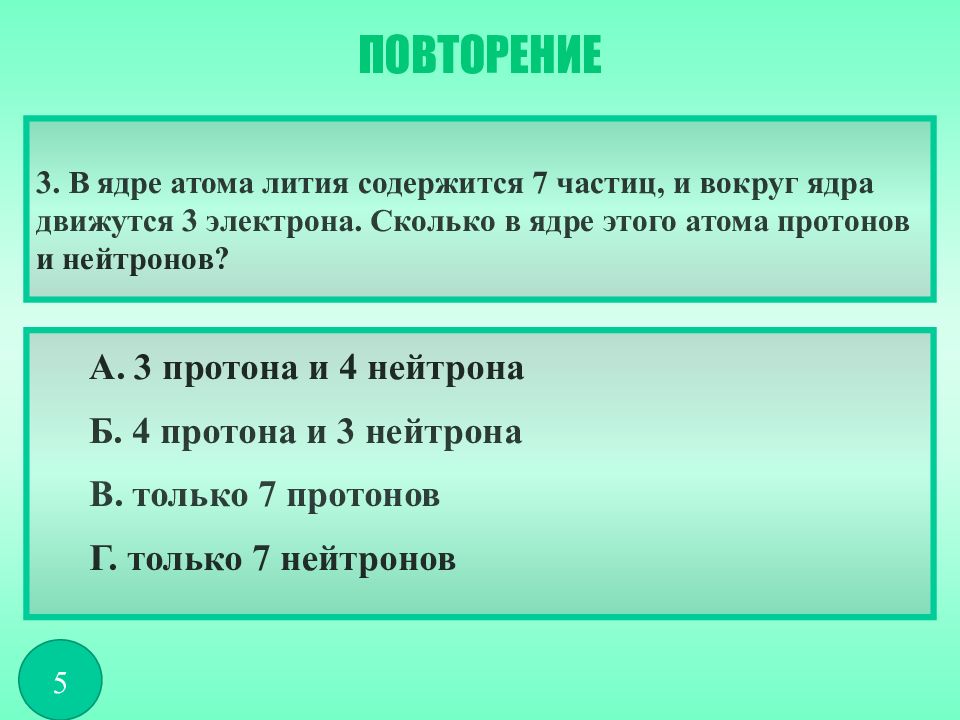 ПОВТОРЕНИЕ

3. В ядре атома лития содержится 7 частиц, и вокруг ядра движутся 3 электрона. Сколько в ядре этого атома протонов и нейтронов?

А. 3 протона и 4 нейтрона

Б. 4 протона и 3 нейтрона

В. только 7 протонов

Г. только 7 нейтронов

5